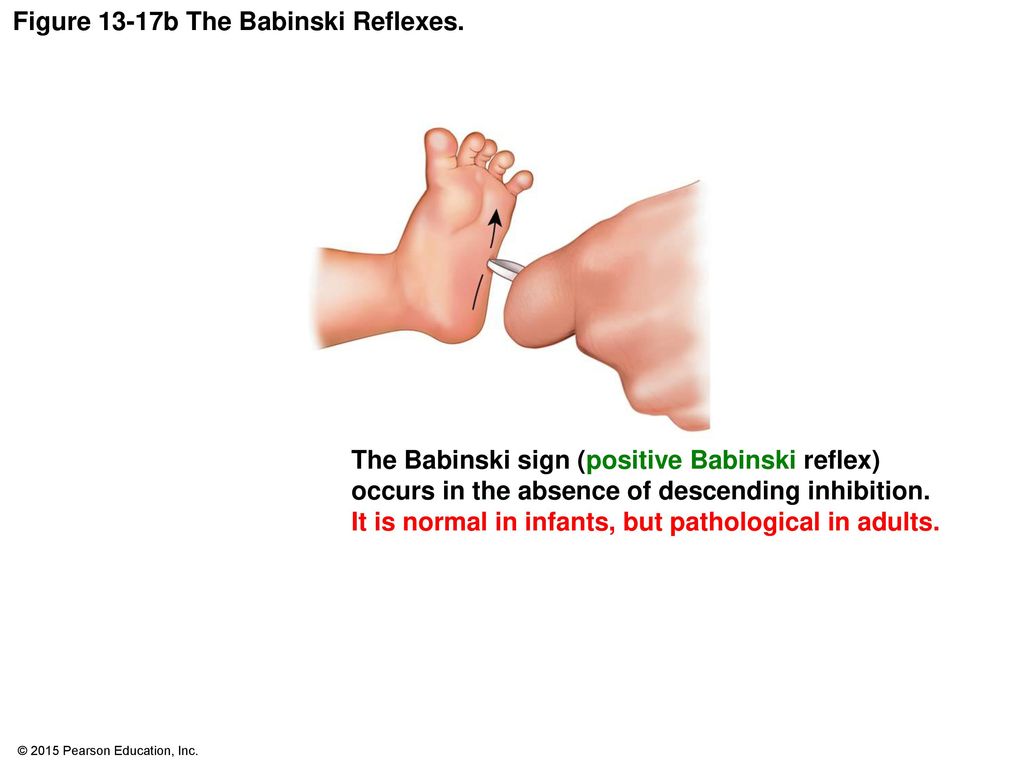 Figure 13-17b The Babinski Reflexes.

The Babinski sign (positive Babinski reflex) occurs in the absence of descending inhibition. It is normal in infants, but pathological in adults.

© 2015 Pearson Education, Inc.